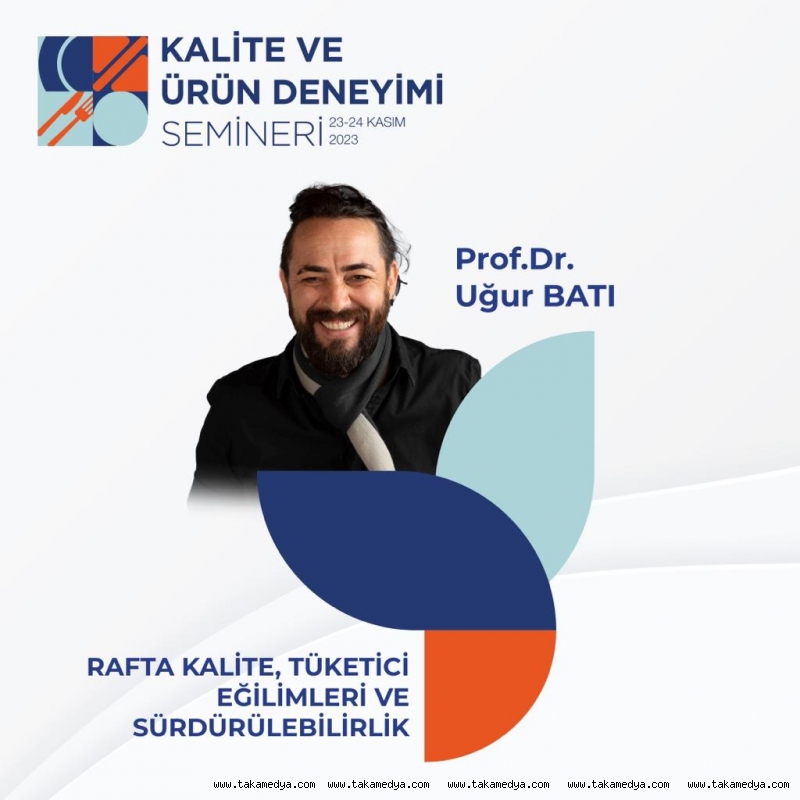 KALİTE VE ÜRÜN DENEYİMİ SEMİNERİ 23-24 KASIM 2023

Prof.Dr. Uğur BATI

RAFTA KALİTE, TÜKETİCİ EĞİLİMLERİ VE SÜRDÜRÜLEBİLİRLİK

www.takamedya.com www.takamedya.com www.takamedya.com www.takamedya.com www.takamedya.com